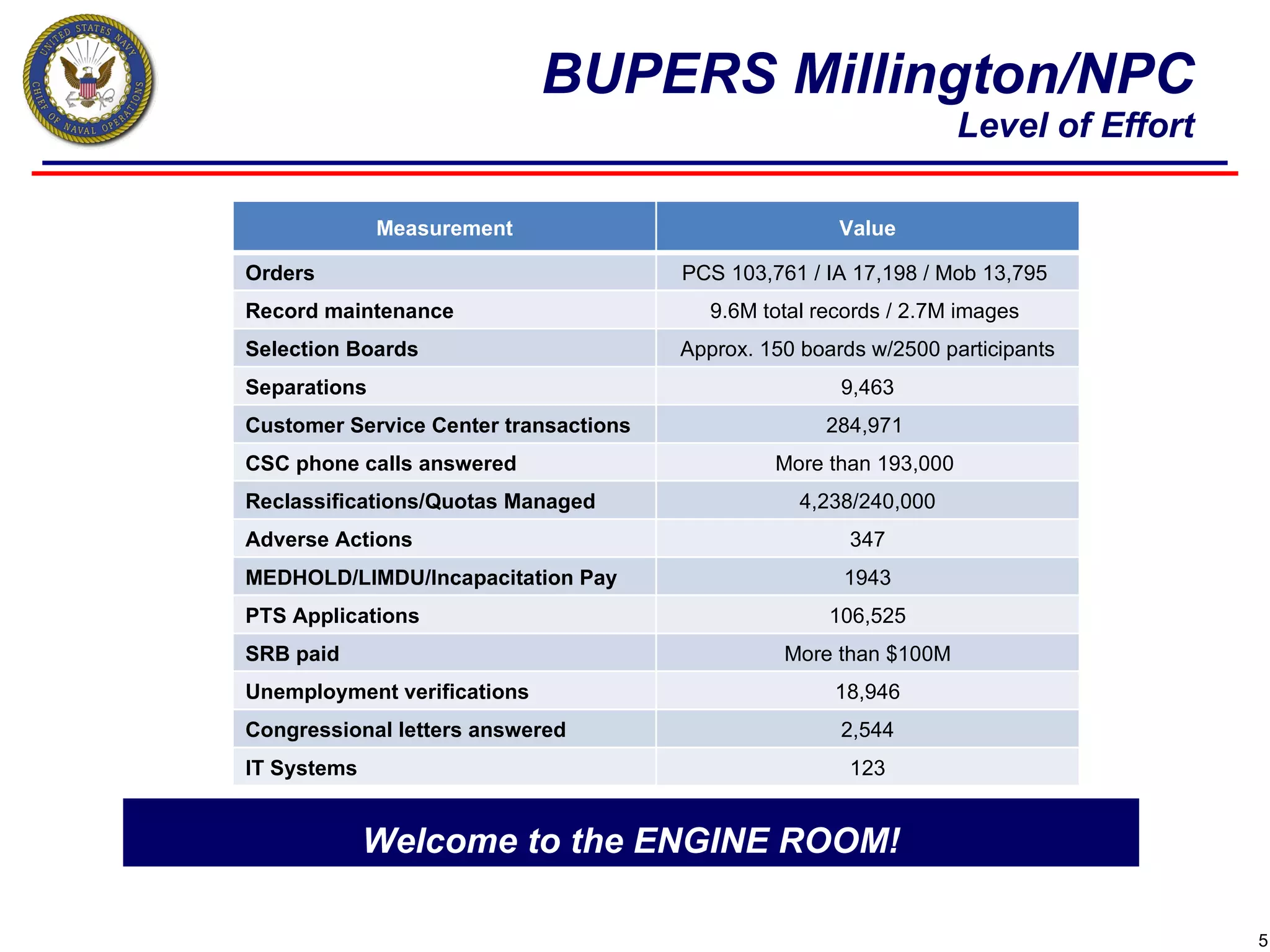 UNITED STATES NAVY
CHIEF OF NAVAL OPERATIONS

BUPERS Millington/NPC
Level of Effort

| Measurement | Value |
|---|---|
| Orders | PCS 103,761 / IA 17,198 / Mob 13,795 |
| Record maintenance | 9.6M total records / 2.7M images |
| Selection Boards | Approx. 150 boards w/2500 participants |
| Separations | 9,463 |
| Customer Service Center transactions | 284,971 |
| CSC phone calls answered | More than 193,000 |
| Reclassifications/Quotas Managed | 4,238/240,000 |
| Adverse Actions | 347 |
| MEDHOLD/LIMDU/Incapacitation Pay | 1943 |
| PTS Applications | 106,525 |
| SRB paid | More than \$100M |
| Unemployment verifications | 18,946 |
| Congressional letters answered | 2,544 |
| IT Systems | 123 |

Welcome to the ENGINE ROOM!

5